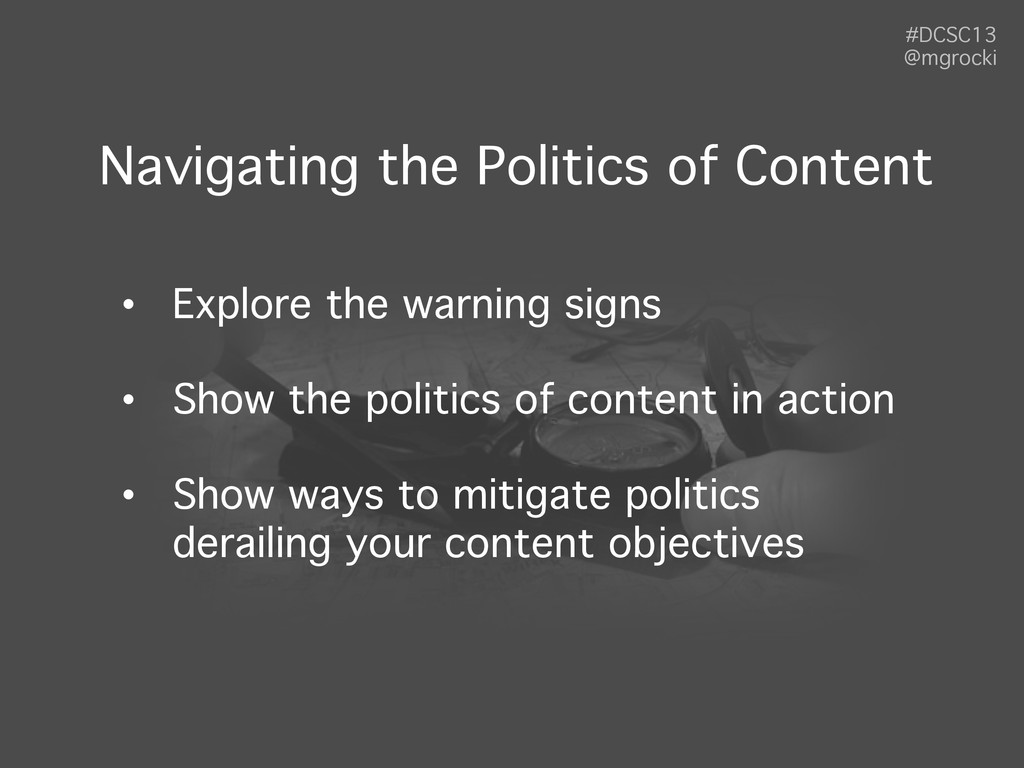 #DCSC13
@mgrocki

Navigating the Politics of Content

• Explore the warning signs

• Show the politics of content in action

• Show ways to mitigate politics derailing your content objectives